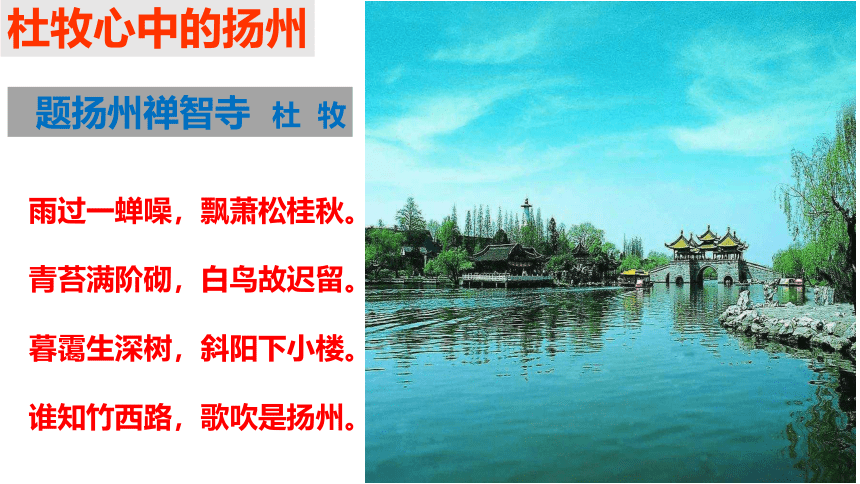 杜牧心中的扬州

题扬州禅智寺 杜 牧

雨过一蝉噪，飘萧松桂秋。

青苔满阶砌，白鸟故迟留。

暮霭生深树，斜阳下小楼。

谁知竹西路，歌吹是扬州。